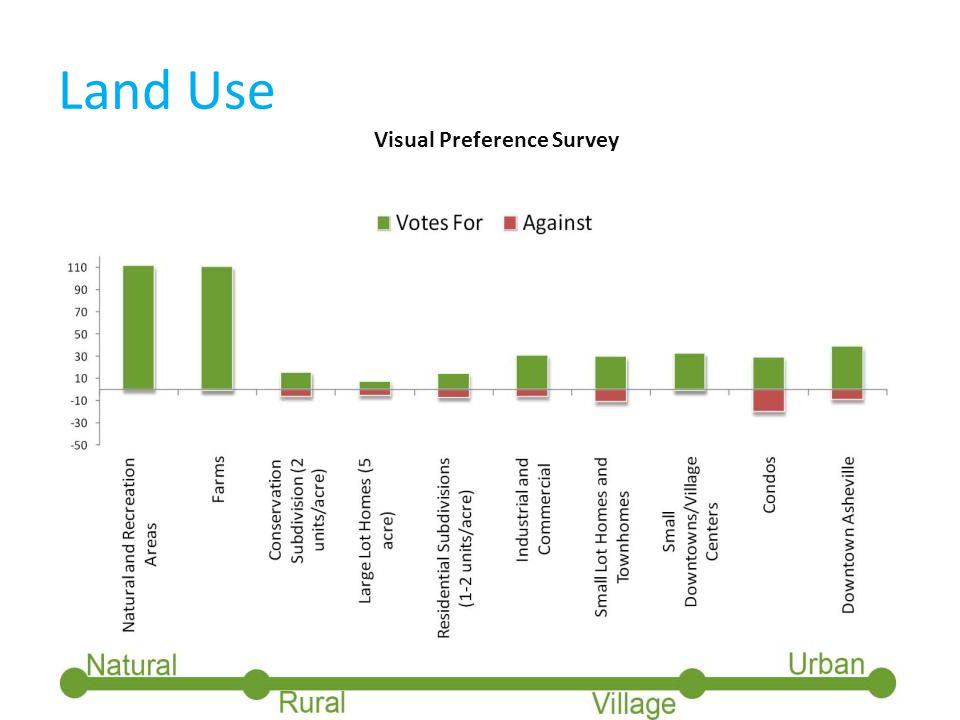 Land Use

Visual Preference Survey

Votes For Against

110
90
70
50
30
10
-10
-30
-50

Natural and Recreation Areas
Farms
Conservation Subdivision (2 units/acre)
Large Lot Homes (5 acre)
Residential Subdivisions (1-2 units/acre)
Industrial and Commercial
Small Lot Homes and Townhomes
Small Downtowns/Village Centers
Condos
Downtown Asheville

Natural
Rural
Village
Urban